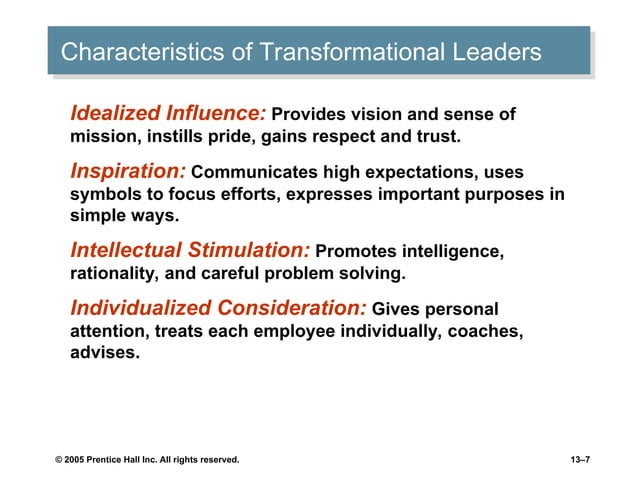 Characteristics of Transformational Leaders

Idealized Influence: Provides vision and sense of mission, instills pride, gains respect and trust.

Inspiration: Communicates high expectations, uses symbols to focus efforts, expresses important purposes in simple ways.

Intellectual Stimulation: Promotes intelligence, rationality, and careful problem solving.

Individualized Consideration: Gives personal attention, treats each employee individually, coaches, advises.

© 2005 Prentice Hall Inc. All rights reserved.

13–7